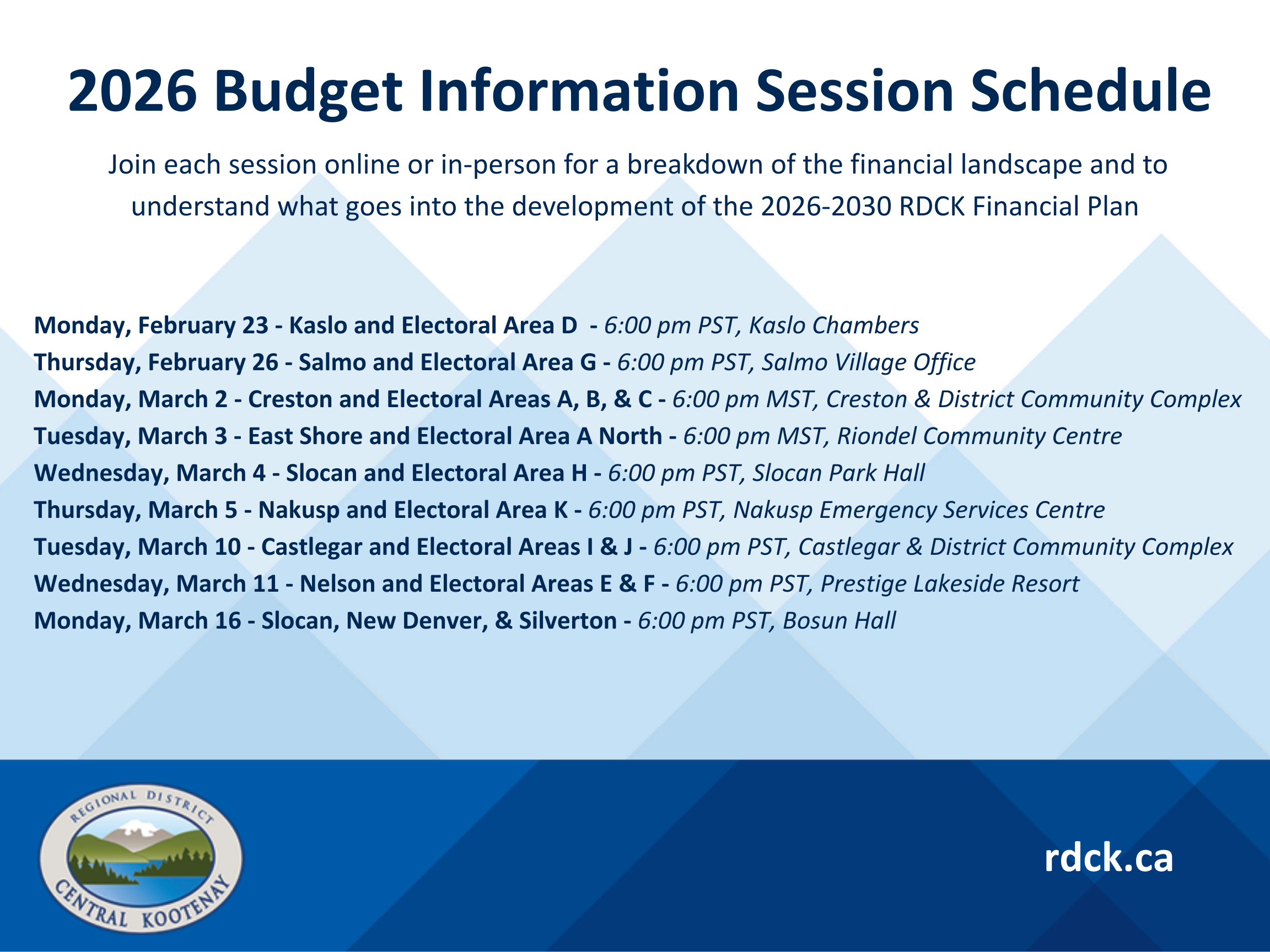 2026 Budget Information Session Schedule

Join each session online or in-person for a breakdown of the financial landscape and to understand what goes into the development of the 2026-2030 RDCK Financial Plan

Monday, February 23 - Kaslo and Electoral Area D - 6:00 pm PST, Kaslo Chambers
Thursday, February 26 - Salmo and Electoral Area G - 6:00 pm PST, Salmo Village Office
Monday, March 2 - Creston and Electoral Areas A, B, & C - 6:00 pm MST, Creston & District Community Complex
Tuesday, March 3 - East Shore and Electoral Area A North - 6:00 pm MST, Riondel Community Centre
Wednesday, March 4 - Slocan and Electoral Area H - 6:00 pm PST, Slocan Park Hall
Thursday, March 5 - Nakusp and Electoral Area K - 6:00 pm PST, Nakusp Emergency Services Centre
Tuesday, March 10 - Castlegar and Electoral Areas I & J - 6:00 pm PST, Castlegar & District Community Complex
Wednesday, March 11 - Nelson and Electoral Areas E & F - 6:00 pm PST, Prestige Lakeside Resort
Monday, March 16 - Slocan, New Denver, & Silverton - 6:00 pm PST, Bosun Hall

REGIONAL DISTRICT
CENTRAL KOOTENAY

rdck.ca